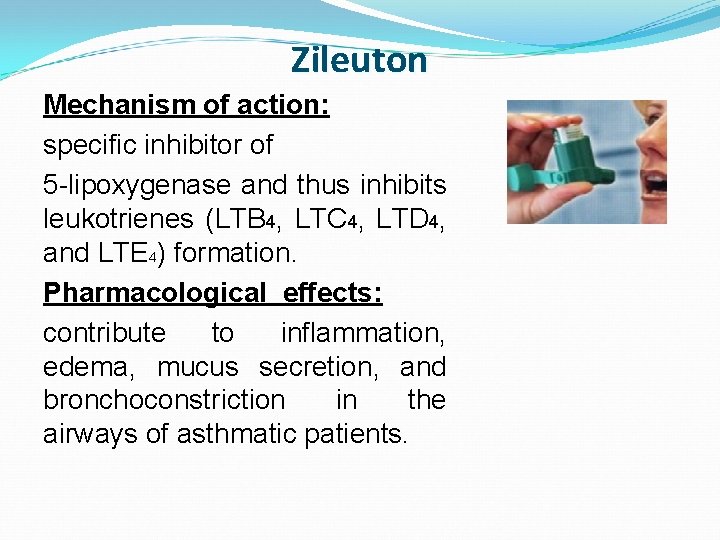 Zileuton

Mechanism of action:

specific inhibitor of

5-lipoxygenase and thus inhibits leukotrienes ($LTB_4$, $LTC_4$, $LTD_4$, and $LTE_4$) formation.

Pharmacological effects:

contribute to inflammation, edema, mucus secretion, and bronchoconstriction in the airways of asthmatic patients.